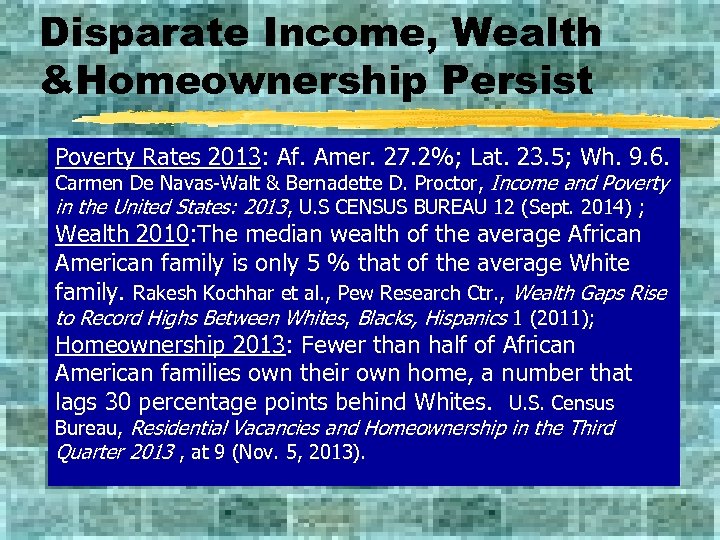 Disparate Income, Wealth &Homeownership Persist

Poverty Rates 2013: Af. Amer. 27.2%; Lat. 23.5; Wh. 9.6. Carmen De Navas-Walt & Bernadette D. Proctor, Income and Poverty in the United States: 2013, U.S CENSUS BUREAU 12 (Sept. 2014) ;
Wealth 2010:The median wealth of the average African American family is only 5 % that of the average White family. Rakesh Kochhar et al., Pew Research Ctr., Wealth Gaps Rise to Record Highs Between Whites, Blacks, Hispanics 1 (2011);
Homeownership 2013: Fewer than half of African American families own their own home, a number that lags 30 percentage points behind Whites. U.S. Census Bureau, Residential Vacancies and Homeownership in the Third Quarter 2013 , at 9 (Nov. 5, 2013).